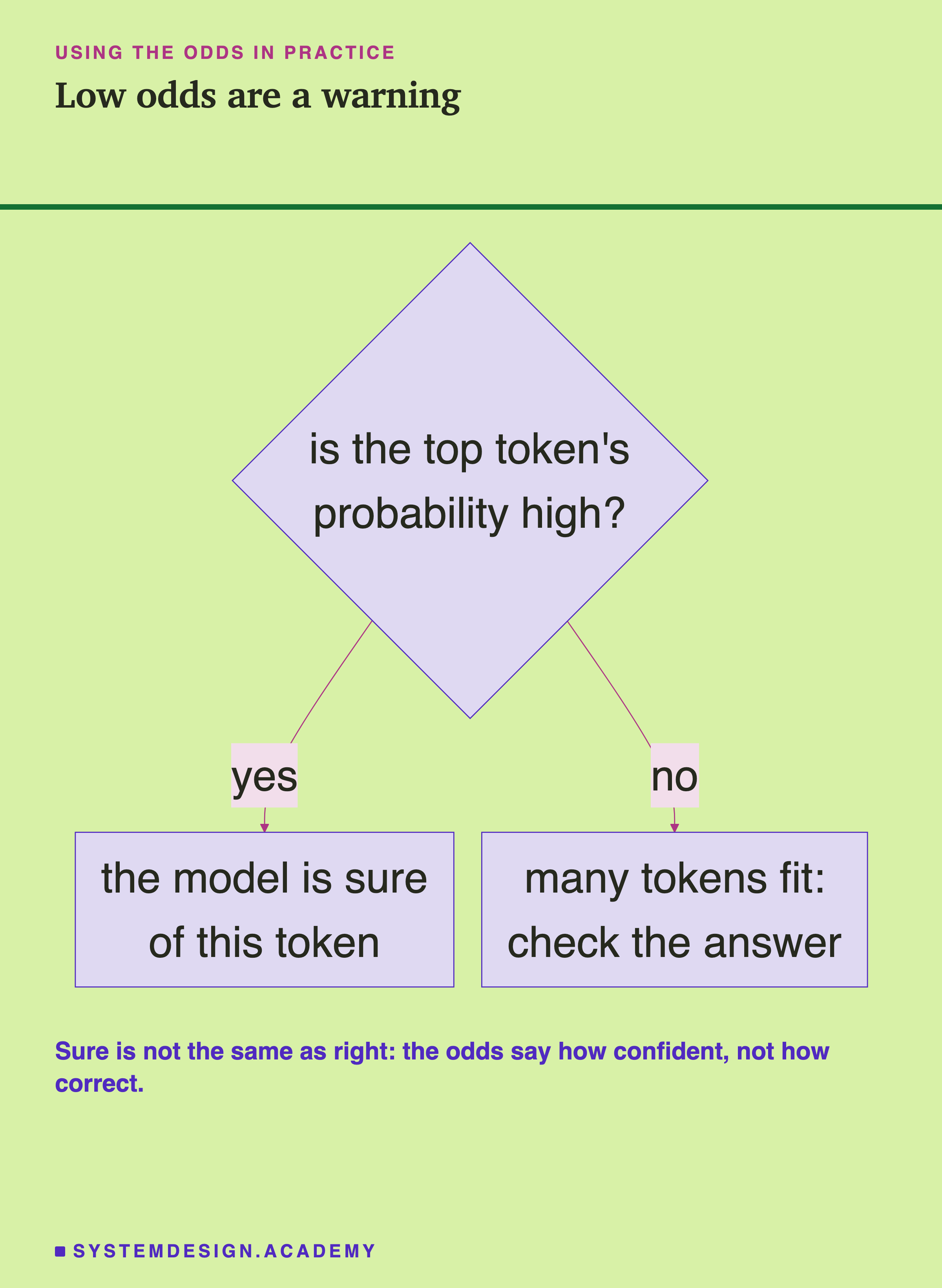 USING THE ODDS IN PRACTICE

Low odds are a warning

is the top token's probability high?

yes

no

the model is sure of this token

many tokens fit: check the answer

Sure is not the same as right: the odds say how confident, not how correct.

SYSTEMDESIGN.ACADEMY